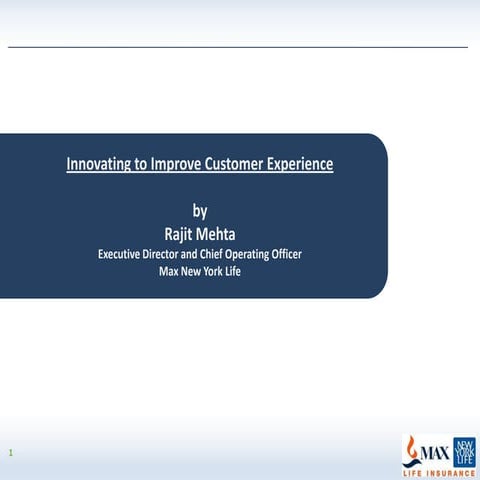 Innovating to Improve Customer Experience

by
Rajit Mehta
Executive Director and Chief Operating Officer
Max New York Life

1

MAX NEW YORK LIFE
LIFE INSURANCE